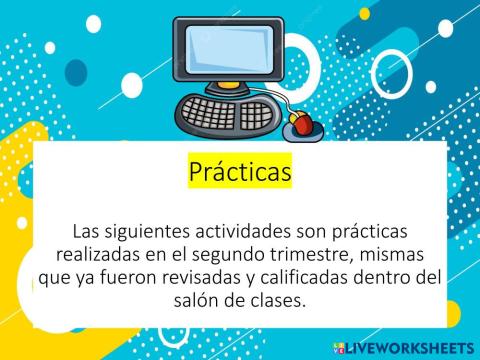 Prácticas

Las siguientes actividades son prácticas realizadas en el segundo trimestre, mismas que ya fueron revisadas y calificadas dentro del salón de clases.

LIVEWORKSHEETS